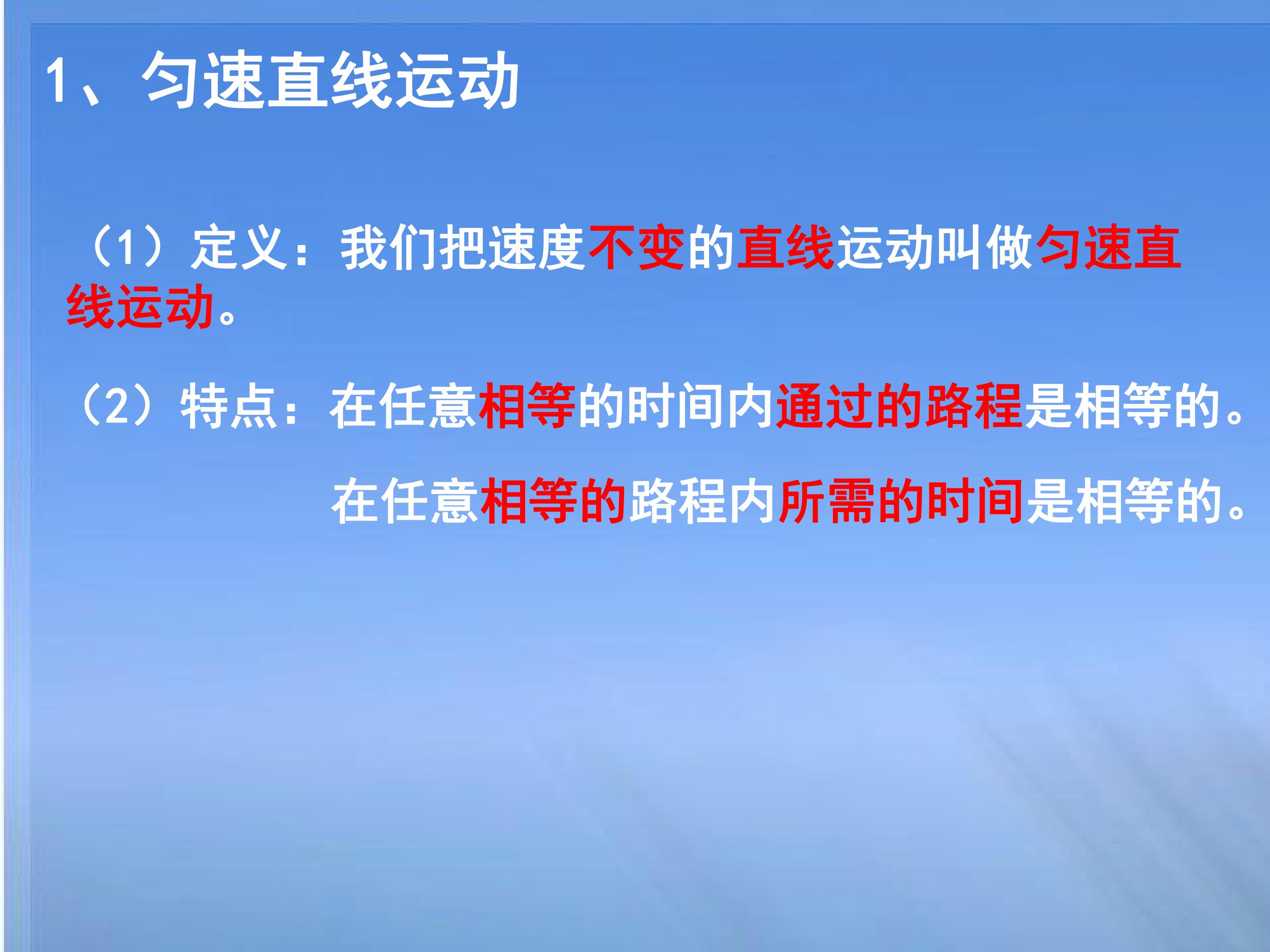 1、匀速直线运动

（1）定义：我们把速度不变的直线运动叫做匀速直线运动。

（2）特点：在任意相等的时间内通过的路程是相等的。

在任意相等的路程内所需的时间是相等的。